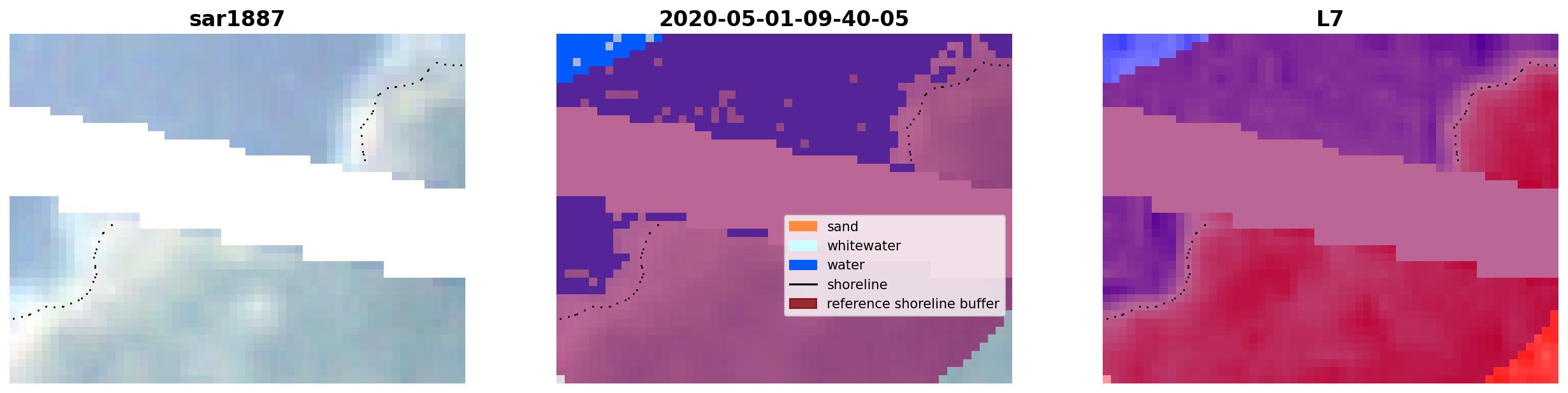 sar1887

2020-05-01-09-40-05

sand
whitewater
water
shoreline
reference shoreline buffer

L7